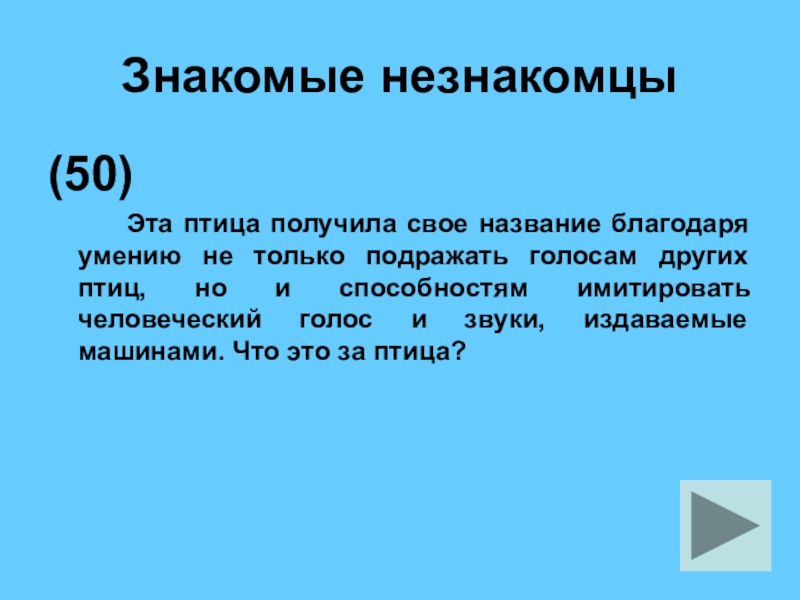 Знакомые незнакомцы

(50)

Эта птица получила свое название благодаря умению не только подражать голосам других птиц, но и способностям имитировать человеческий голос и звуки, издаваемые машинами. Что это за птица?